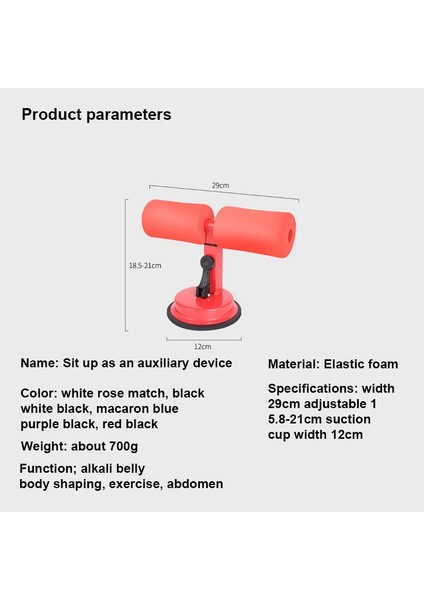 Product parameters

29cm

18.5-21cm

12cm

Name: Sit up as an auxiliary device

Color: white rose match, black white black, macaron blue purple black, red black

Weight: about 700g

Function; alkali belly body shaping, exercise, abdomen

Material: Elastic foam

Specifications: width 29cm adjustable 1 5.8-21cm suction cup width 12cm